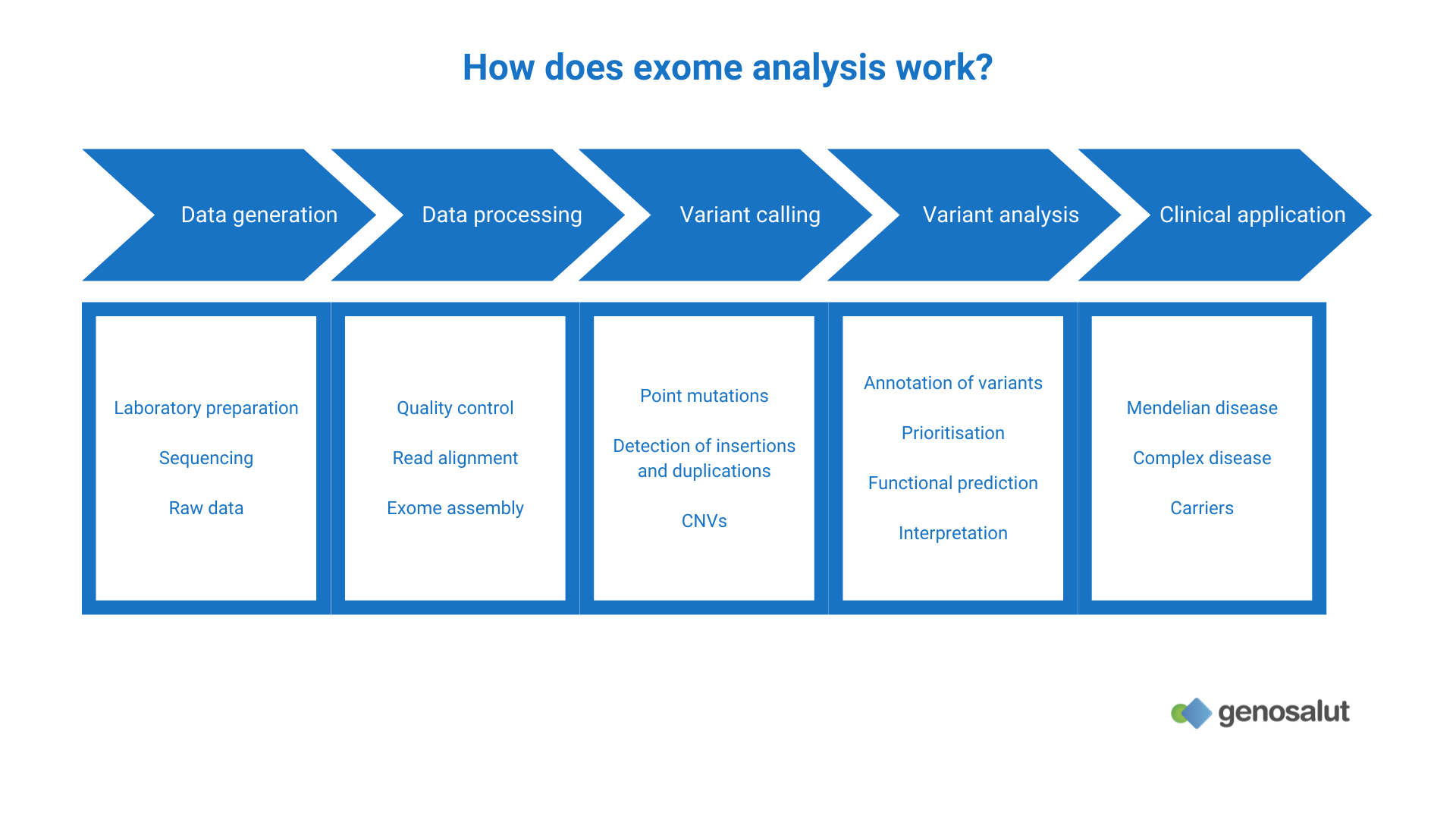 How does exome analysis work?

Data generation

Data processing

Variant calling

Variant analysis

Clinical application

Laboratory preparation

Sequencing

Raw data

Quality control

Read alignment

Exome assembly

Point mutations

Detection of insertions and duplications

CNVs

Annotation of variants

Prioritisation

Functional prediction

Interpretation

Mendelian disease

Complex disease

Carriers

genosalut